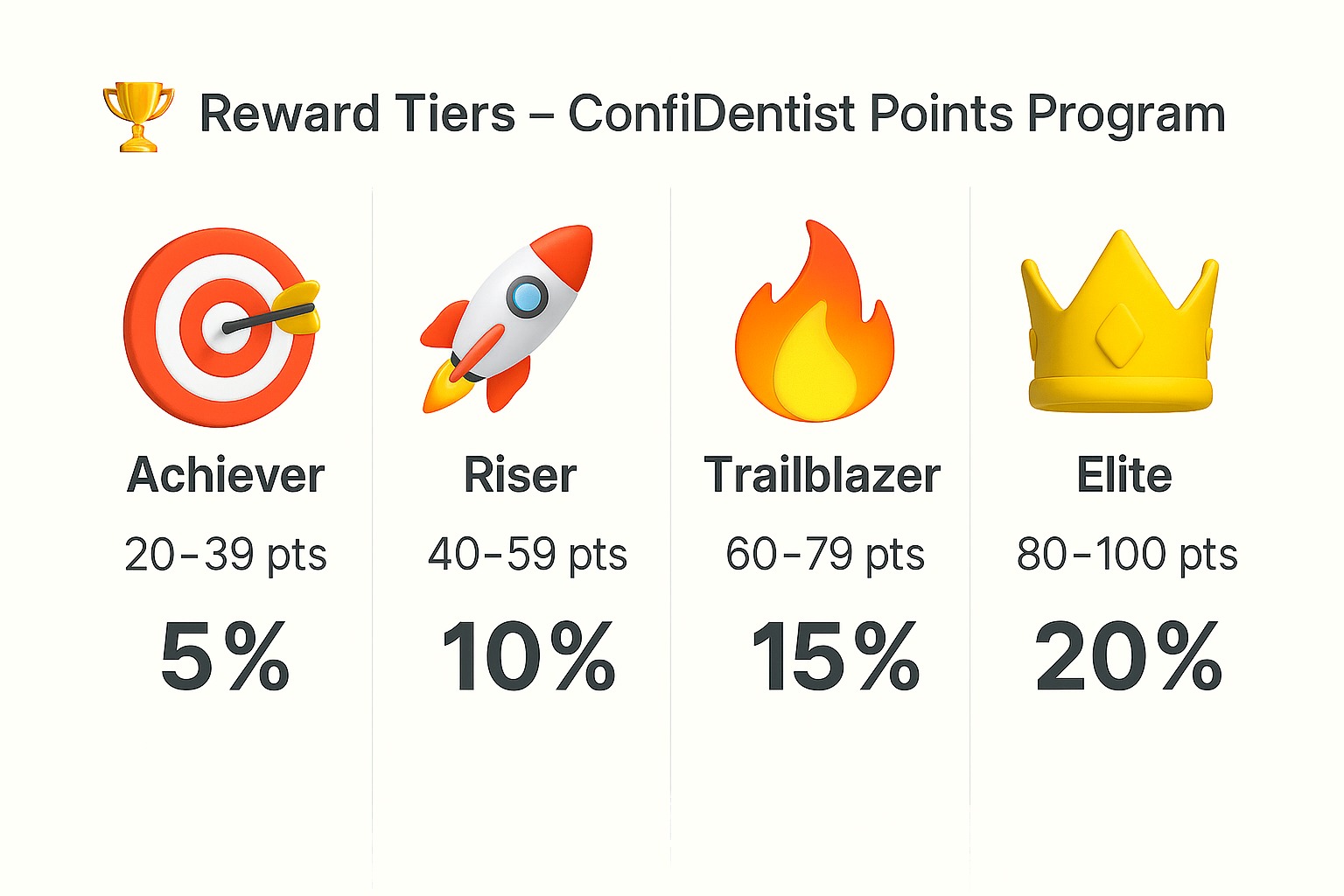 Reward Tiers – ConfiDentist Points Program

Achiever
20–39 pts
5%

Riser
40–59 pts
10%

Trailblazer
60–79 pts
15%

Elite
80–100 pts
20%